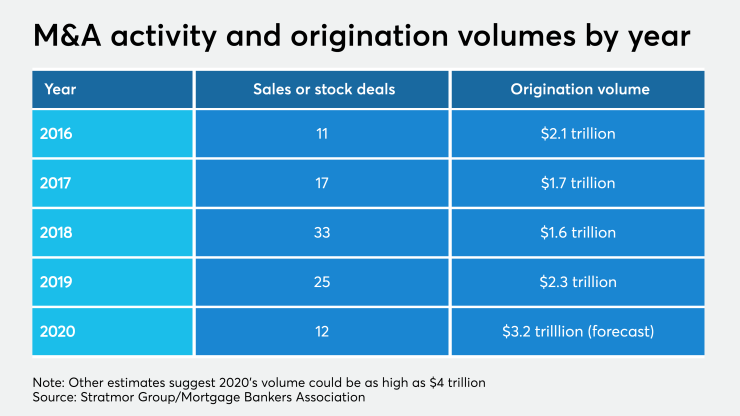 M&A activity and origination volumes by year

| Year | Sales or stock deals | Origination volume |
|---|---|---|
| 2016 | 11 | \$2.1 trillion |
| 2017 | 17 | \$1.7 trillion |
| 2018 | 33 | \$1.6 trillion |
| 2019 | 25 | \$2.3 trillion |
| 2020 | 12 | \$3.2 trilllion (forecast) |

Note: Other estimates suggest 2020's volume could be as high as \$4 trillion
Source: Stratmor Group/Mortgage Bankers Association